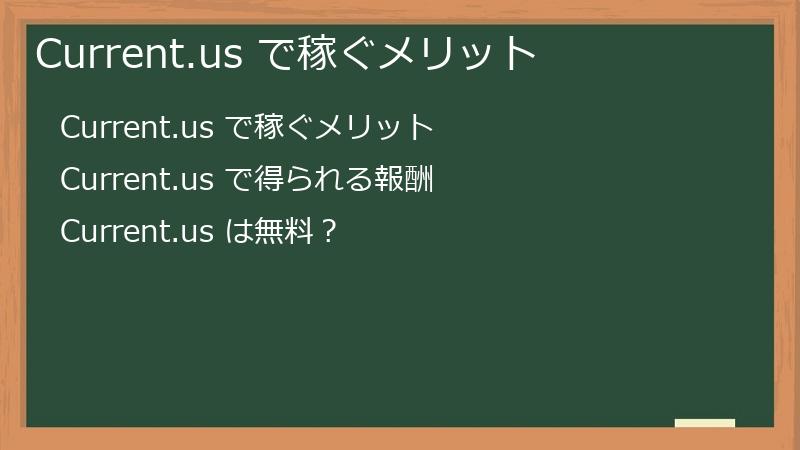 Current.us で稼ぐメリット

Current.us で稼ぐメリット

Current.us で得られる報酬

Current.us は無料？